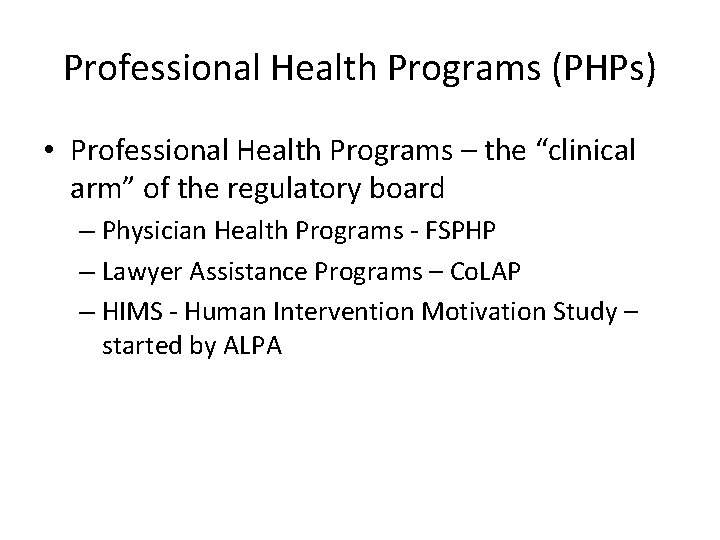 Professional Health Programs (PHPs)

• Professional Health Programs – the “clinical arm” of the regulatory board
– Physician Health Programs - FSPHP
– Lawyer Assistance Programs – CoLAP
– HIMS - Human Intervention Motivation Study – started by ALPA